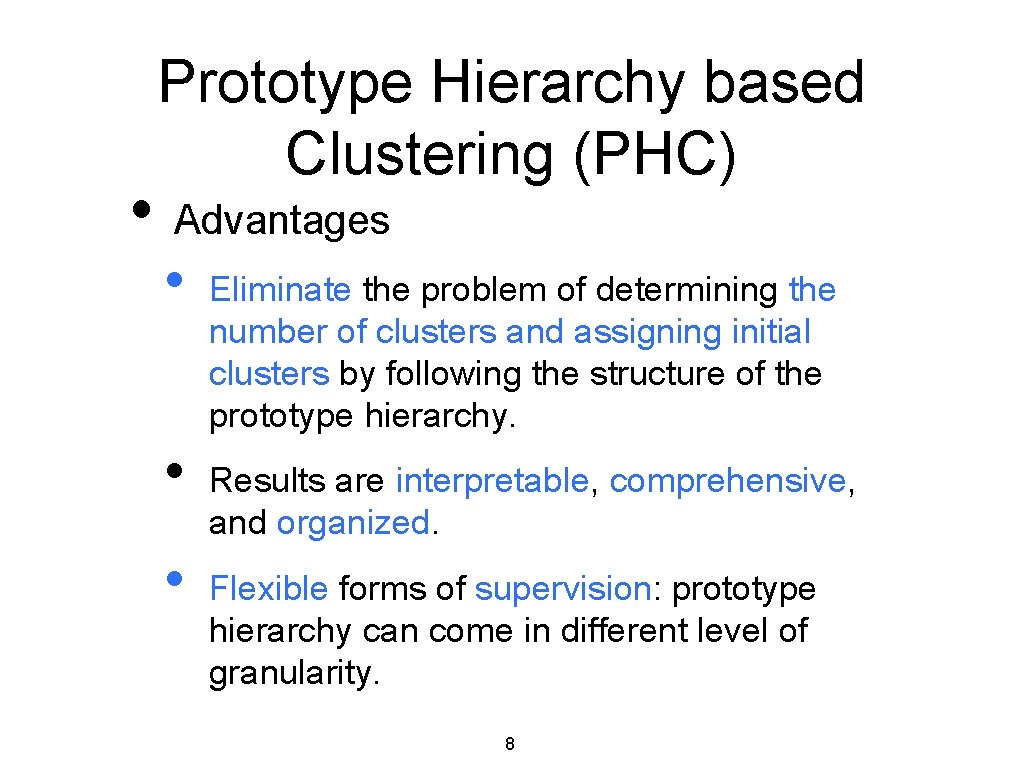 Prototype Hierarchy based Clustering (PHC)

• Advantages

• Eliminate the problem of determining the number of clusters and assigning initial clusters by following the structure of the prototype hierarchy.

• Results are interpretable, comprehensive, and organized.

• Flexible forms of supervision: prototype hierarchy can come in different level of granularity.

8